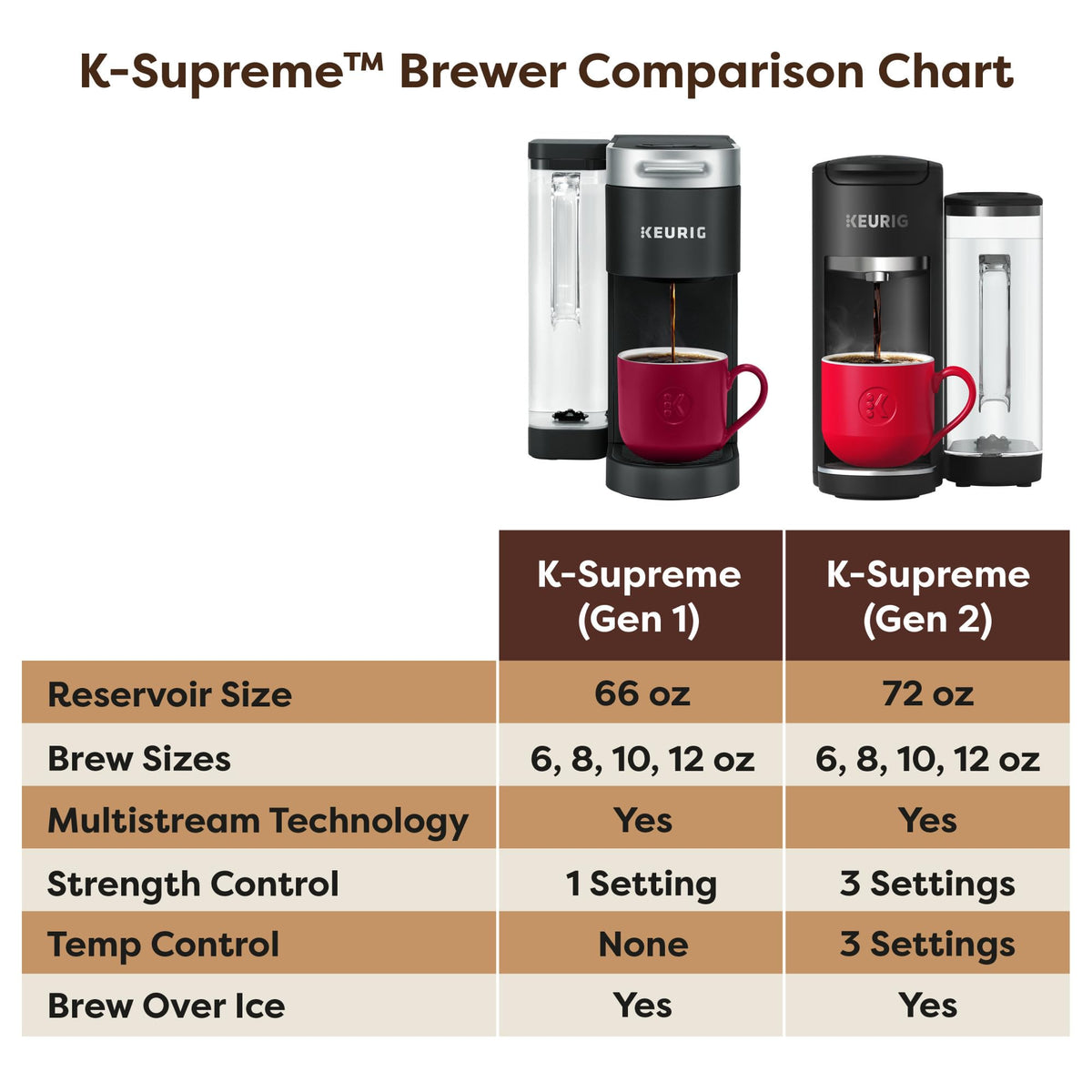 K-Supreme™ Brewer Comparison Chart

KEURIG

KEURIG

| | K-Supreme (Gen 1) | K-Supreme (Gen 2) |
|---|---|---|
| Reservoir Size | 66 oz | 72 oz |
| Brew Sizes | 6, 8, 10, 12 oz | 6, 8, 10, 12 oz |
| Multistream Technology | Yes | Yes |
| Strength Control | 1 Setting | 3 Settings |
| Temp Control | None | 3 Settings |
| Brew Over Ice | Yes | Yes |